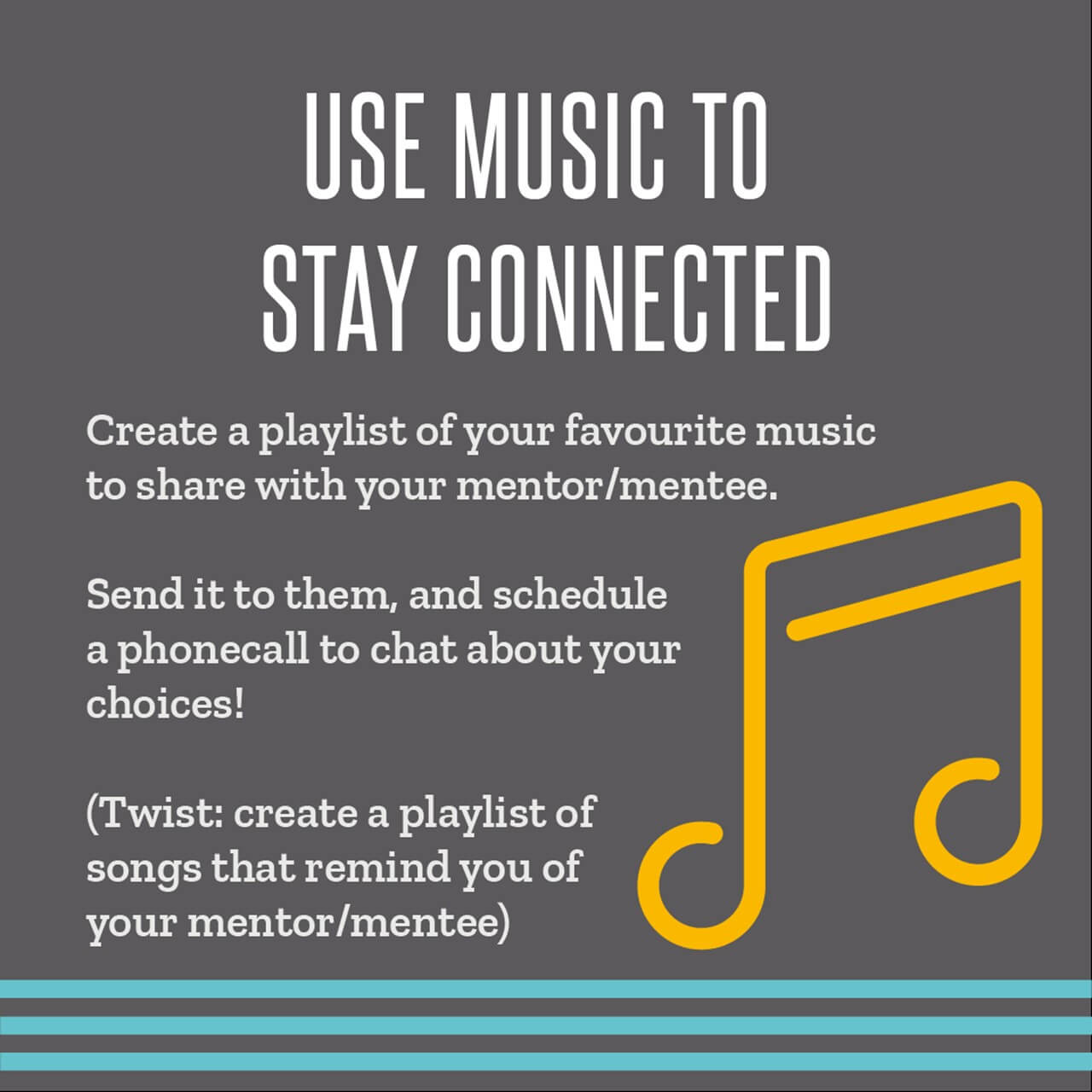 USE MUSIC TO STAY CONNECTED

Create a playlist of your favourite music to share with your mentor/mentee.

Send it to them, and schedule a phonecall to chat about your choices!

(Twist: create a playlist of songs that remind you of your mentor/mentee)